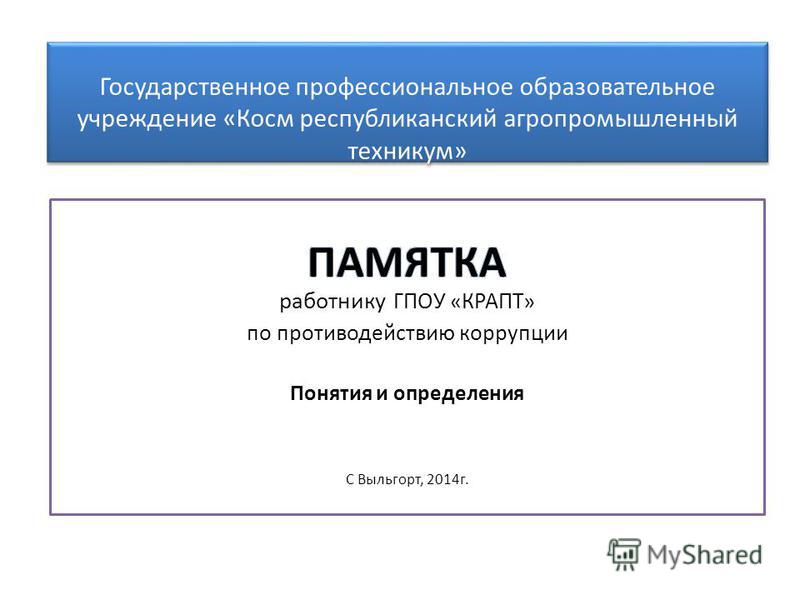 Государственное профессиональное образовательное учреждение «Косм республиканский агропромышленный техникум»

ПАМЯТКА

работнику ГПОУ «КРАПТ»

по противодействию коррупции

Понятия и определения

С Выльгорт, 2014г.

MyShared